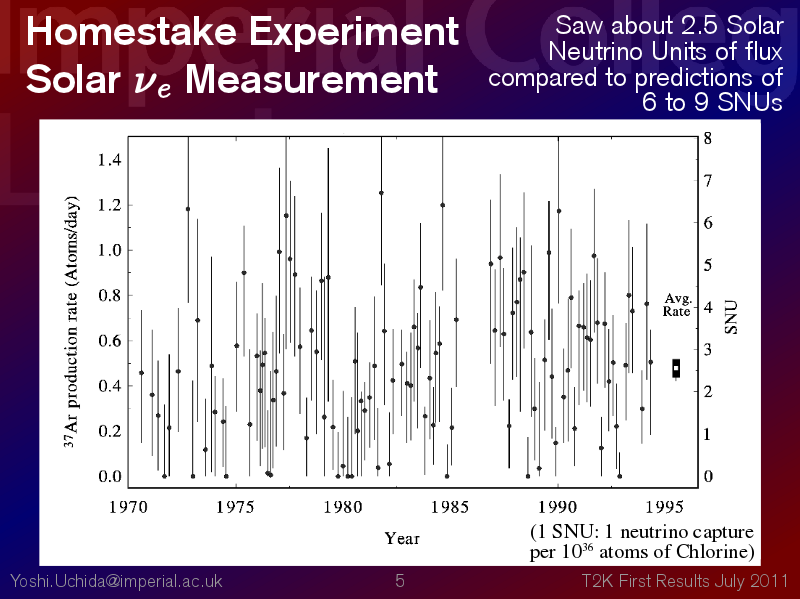 Homestake Experiment
Solar $\nu_e$ Measurement

Saw about 2.5 Solar Neutrino Units of flux compared to predictions of 6 to 9 SNUs

$^{37}$Ar production rate (Atoms/day)

1.4
1.2
1.0
0.8
0.6
0.4
0.2
0.0

8
7
6
5
4
3
2
1
0

SNU

Avg. Rate

1970 1975 1980 1985 1990 1995

Year

(1 SNU: 1 neutrino capture per $10^{36}$ atoms of Chlorine)

Yoshi.Uchida@imperial.ac.uk

5

T2K First Results July 2011